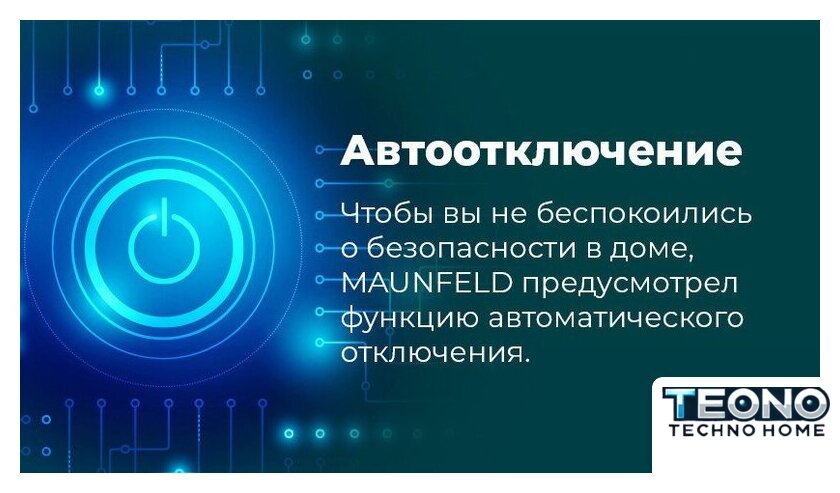 Автоотключение

Чтобы вы не беспокоились о безопасности в доме, MAUNFELD предусмотрел функцию автоматического отключения.

TEONO
TECHNO HOME